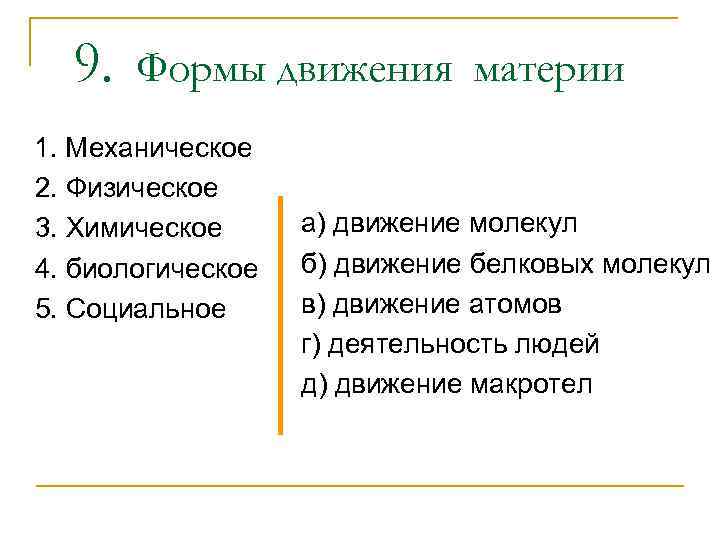 9. Формы движения материи

1. Механическое
2. Физическое
3. Химическое
4. биологическое
5. Социальное

а) движение молекул
б) движение белковых молекул
в) движение атомов
г) деятельность людей
д) движение макротел